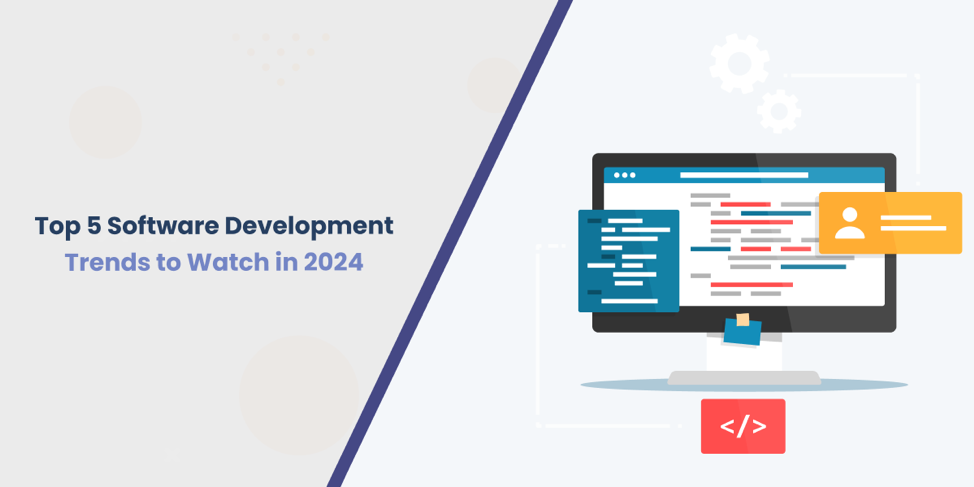 Top 5 Software Development
Trends to Watch in 2024

</>